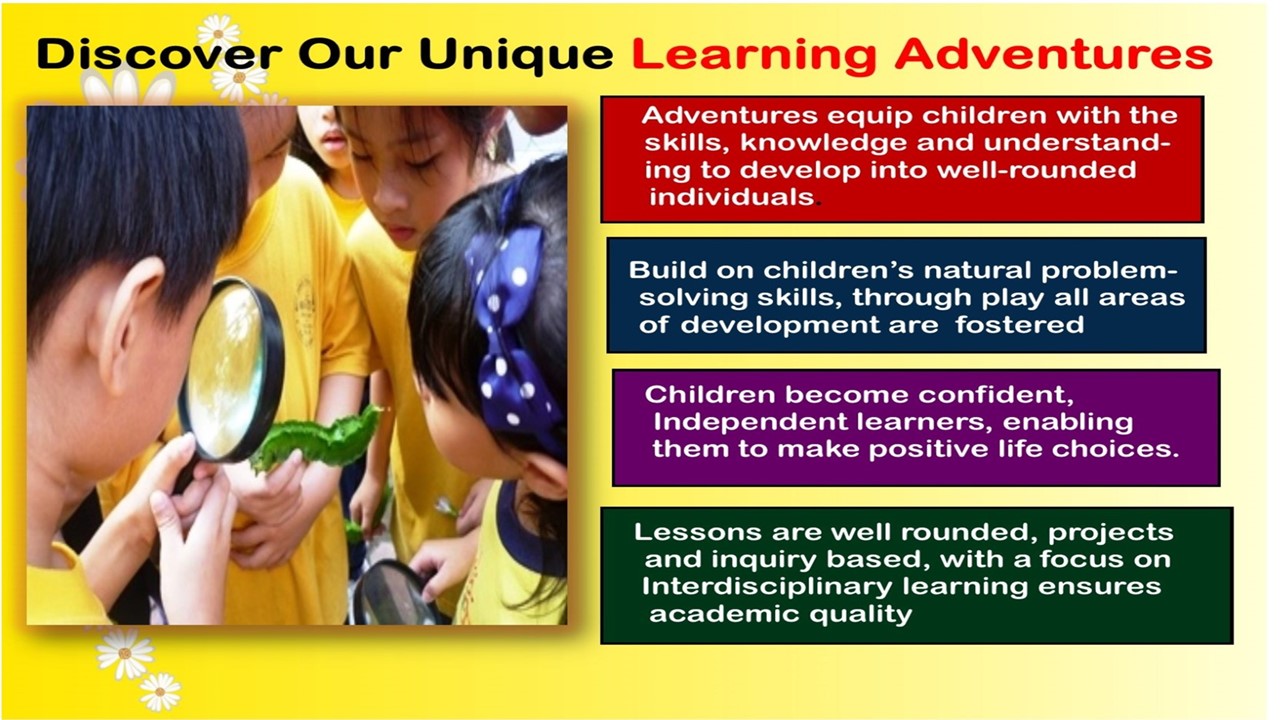 Discover Our Unique Learning Adventures

Adventures equip children with the skills, knowledge and understanding to develop into well-rounded individuals.

Build on children's natural problem-solving skills, through play all areas of development are fostered

Children become confident, Independent learners, enabling them to make positive life choices.

Lessons are well rounded, projects and inquiry based, with a focus on Interdisciplinary learning ensures academic quality